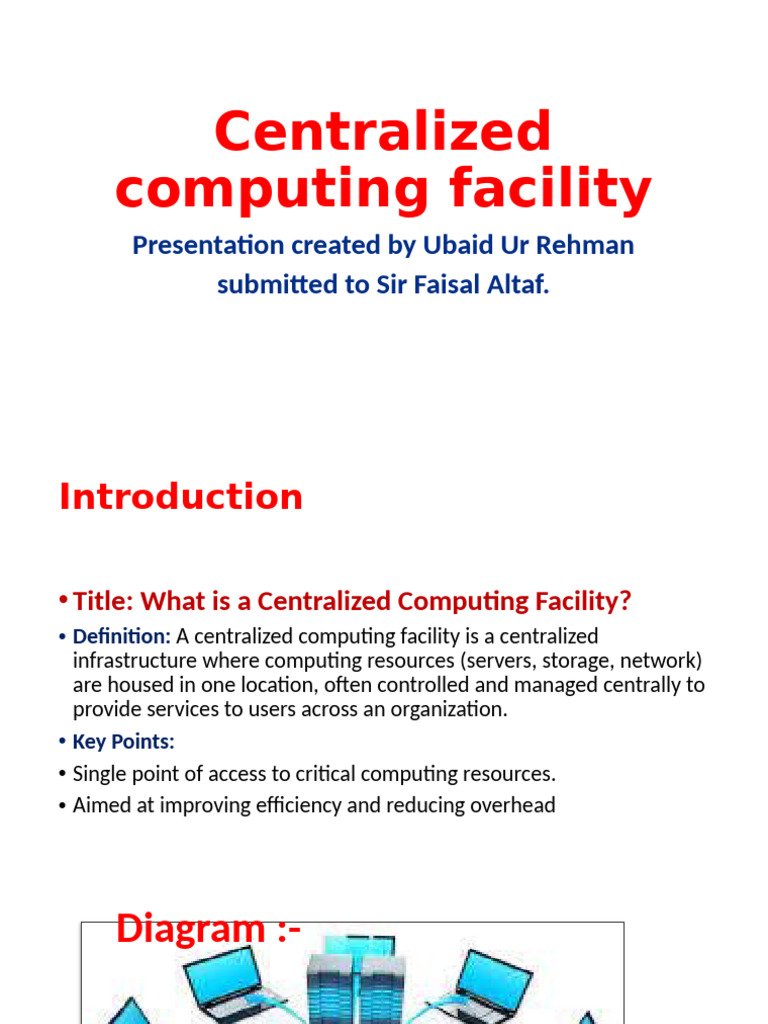 Centralized computing facility

Presentation created by Ubaid Ur Rehman submitted to Sir Faisal Altaf.

Introduction

• Title: What is a Centralized Computing Facility?

• Definition: A centralized computing facility is a centralized infrastructure where computing resources (servers, storage, network) are housed in one location, often controlled and managed centrally to provide services to users across an organization.

• Key Points:

• Single point of access to critical computing resources.

• Aimed at improving efficiency and reducing overhead

Diagram :-